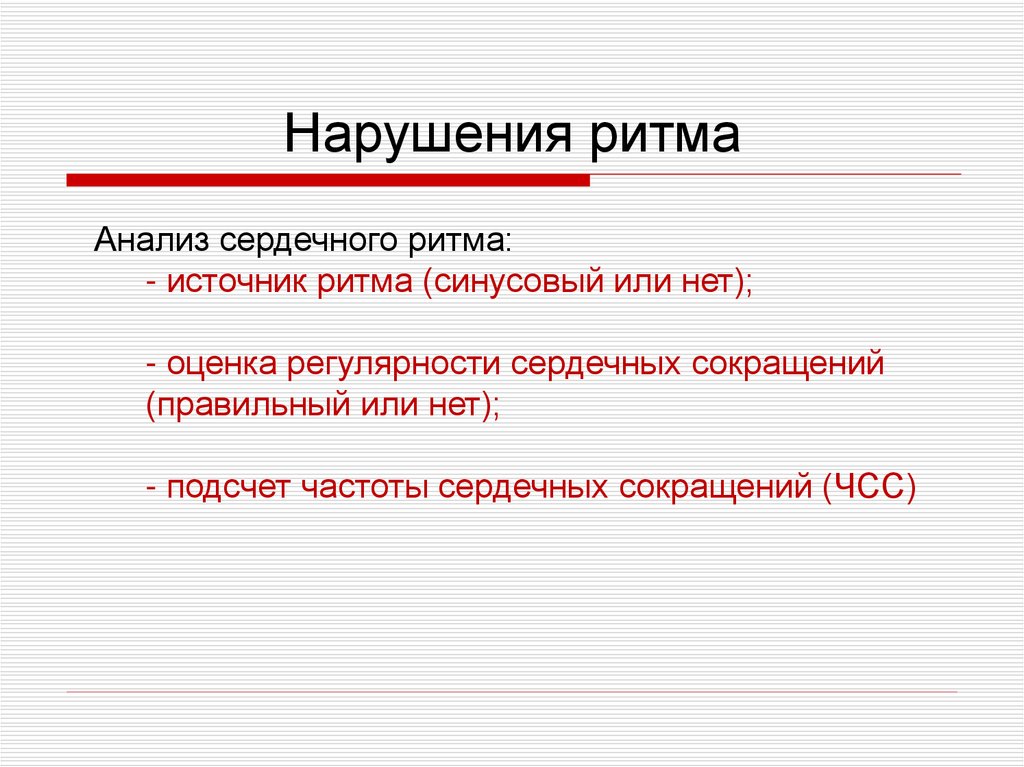 Нарушения ритма

Анализ сердечного ритма:
- источник ритма (синусовый или нет);

- оценка регулярности сердечных сокращений (правильный или нет);

- подсчет частоты сердечных сокращений (ЧСС)